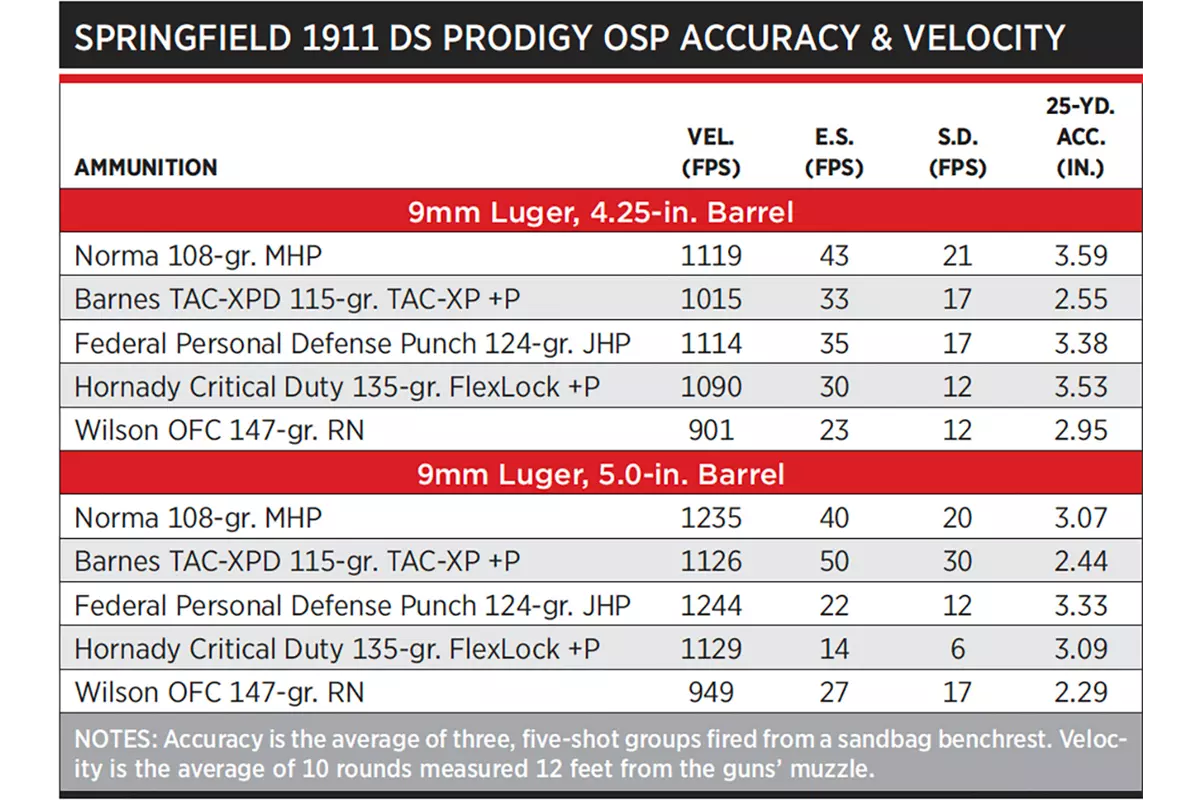 SPRINGFIELD 1911 DS PRODIGY OSP ACCURACY & VELOCITY

| AMMUNITION | VEL. (FPS) | E.S. (FPS) | S.D. (FPS) | 25-YD. ACC. (IN.) |
|---|---|---|---|---|
| 9mm Luger, 4.25-in. Barrel | | | | |
| Norma 108-gr. MHP | 1119 | 43 | 21 | 3.59 |
| Barnes TAC-XPD 115-gr. TAC-XP +P | 1015 | 33 | 17 | 2.55 |
| Federal Personal Defense Punch 124-gr. JHP | 1114 | 35 | 17 | 3.38 |
| Hornady Critical Duty 135-gr. FlexLock +P | 1090 | 30 | 12 | 3.53 |
| Wilson OFC 147-gr. RN | 901 | 23 | 12 | 2.95 |
| 9mm Luger, 5.0-in. Barrel | | | | |
| Norma 108-gr. MHP | 1235 | 40 | 20 | 3.07 |
| Barnes TAC-XPD 115-gr. TAC-XP +P | 1126 | 50 | 30 | 2.44 |
| Federal Personal Defense Punch 124-gr. JHP | 1244 | 22 | 12 | 3.33 |
| Hornady Critical Duty 135-gr. FlexLock +P | 1129 | 14 | 6 | 3.09 |
| Wilson OFC 147-gr. RN | 949 | 27 | 17 | 2.29 |

NOTES: Accuracy is the average of three, five-shot groups fired from a sandbag benchrest. Velocity is the average of 10 rounds measured 12 feet from the guns' muzzle.